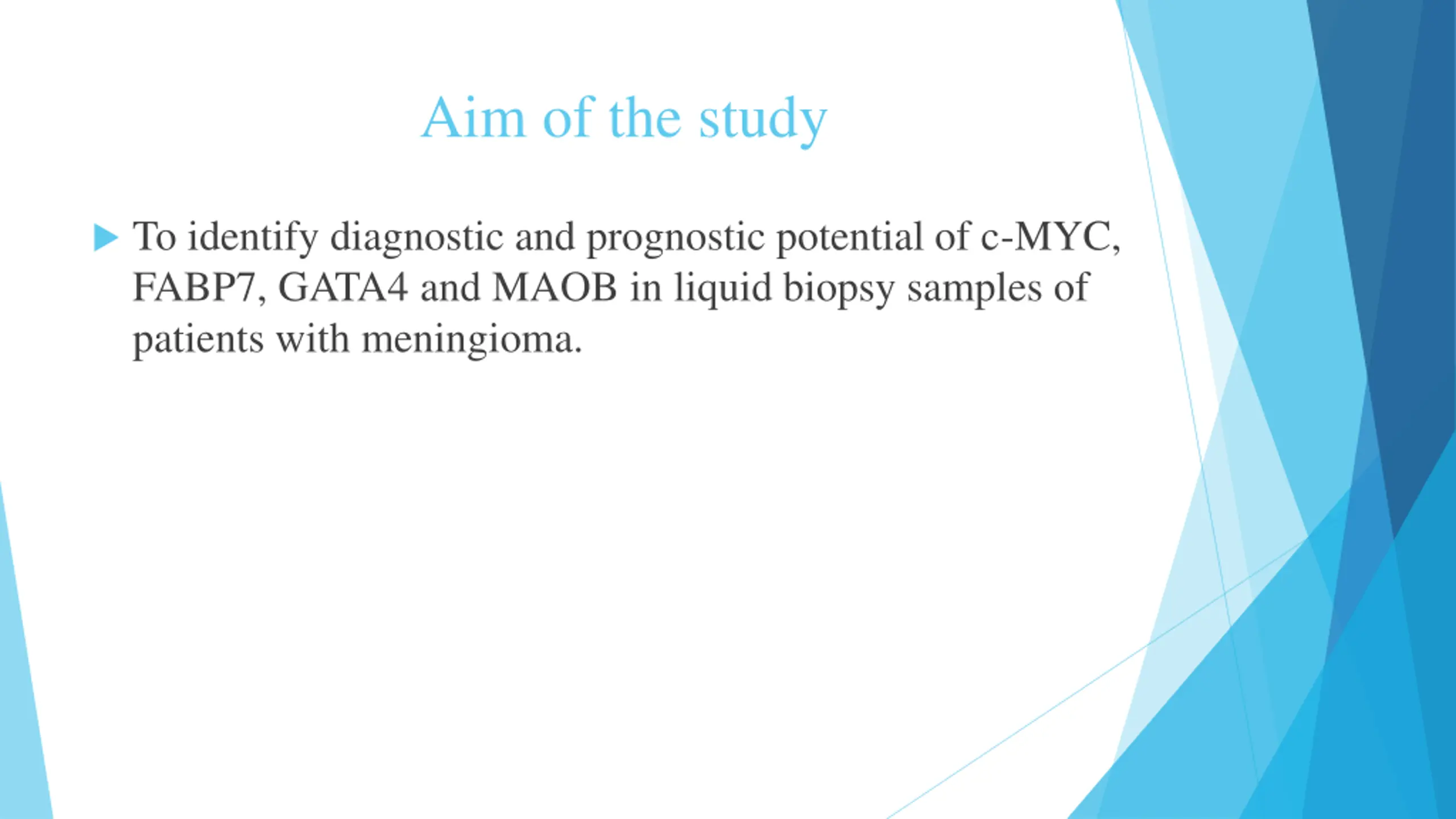 Aim of the study

To identify diagnostic and prognostic potential of c-MYC, FABP7, GATA4 and MAOB in liquid biopsy samples of patients with meningioma.